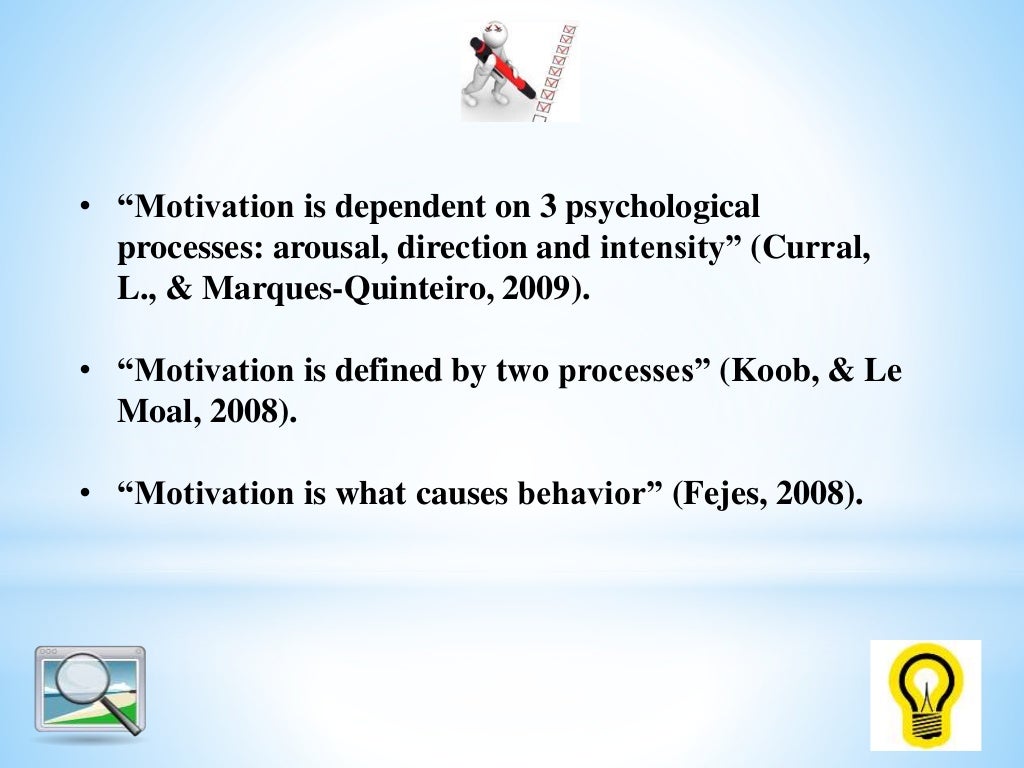 • “Motivation is dependent on 3 psychological processes: arousal, direction and intensity” (Curral, L., & Marques-Quinteiro, 2009).

• “Motivation is defined by two processes” (Koob, & Le Moal, 2008).

• “Motivation is what causes behavior” (Fejes, 2008).